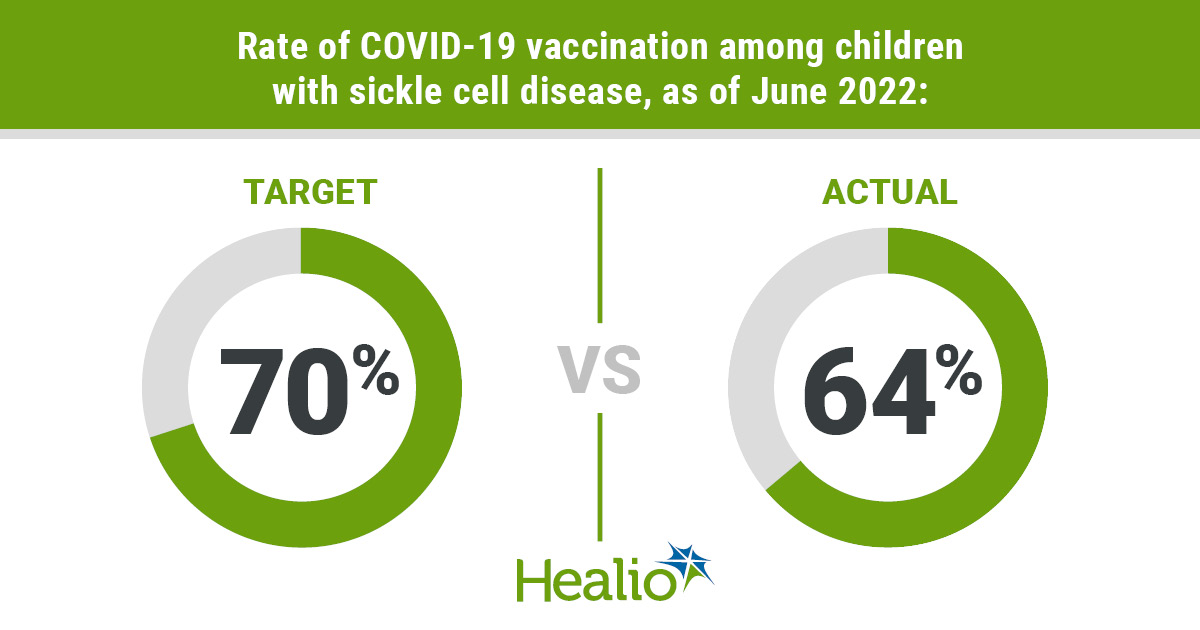 Rate of COVID-19 vaccination among children with sickle cell disease, as of June 2022:

TARGET

70%

VS

ACTUAL

64%

Healio